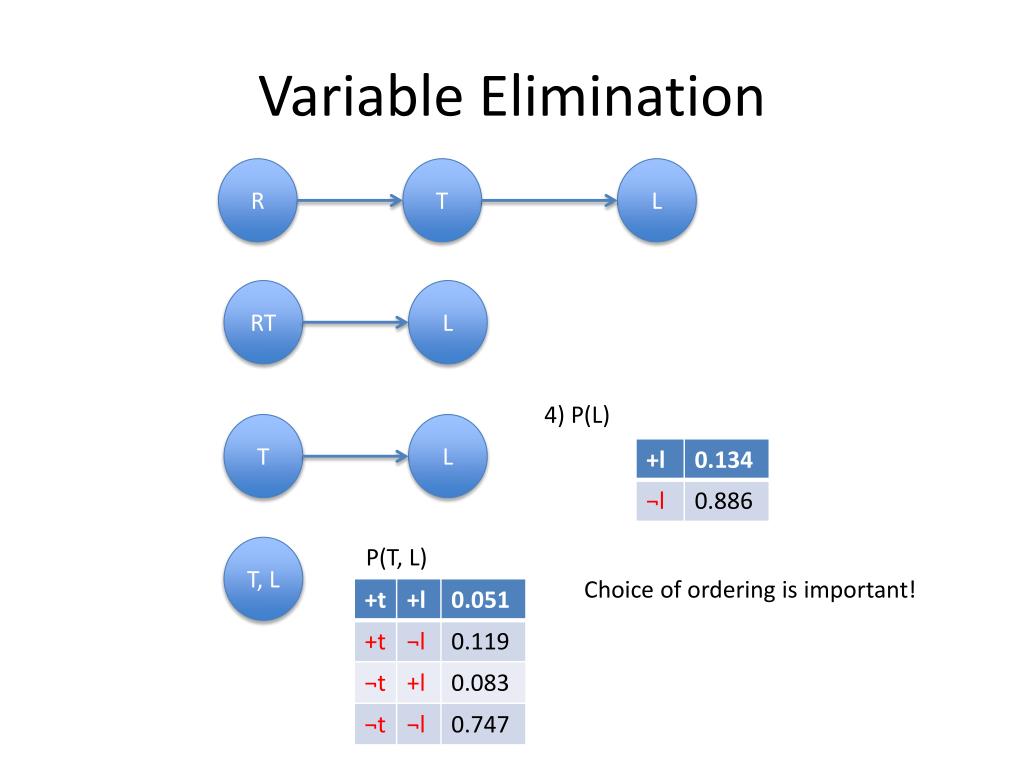 Variable Elimination

R

T

L

RT

L

T

L

T, L

4) P(L)

| +l | 0.134 |
|---|---|
| ¬l | 0.886 |

P(T, L)

| +t | +l | 0.051 |
|---|---|---|
| +t | ¬l | 0.119 |
| ¬t | +l | 0.083 |
| ¬t | ¬l | 0.747 |

Choice of ordering is important!